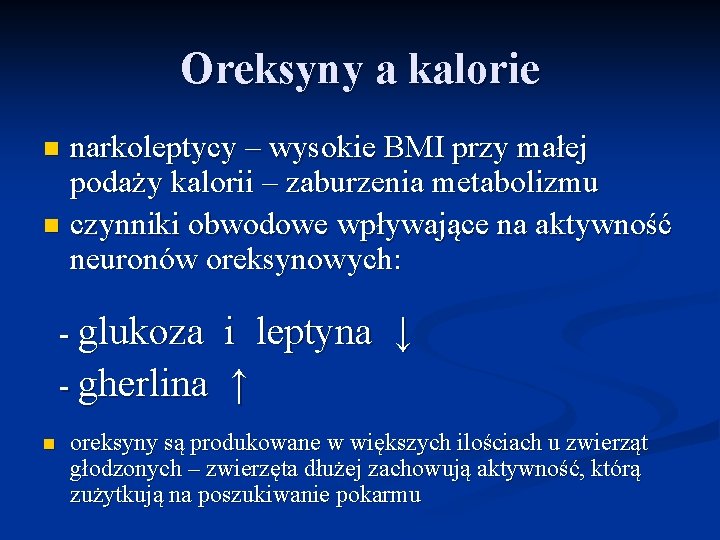 Oreksyny a kalorie

narkoleptycy – wysokie BMI przy małej podaży kalorii – zaburzenia metabolizmu

czynniki obwodowe wpływające na aktywność neuronów oreksynowych:

- glukoza i leptyna ↓
- gherlina ↑

oreksyny są produkowane w większych ilościach u zwierząt głodzonych – zwierzęta dłużej zachowują aktywność, którą zużytkują na poszukiwanie pokarmu